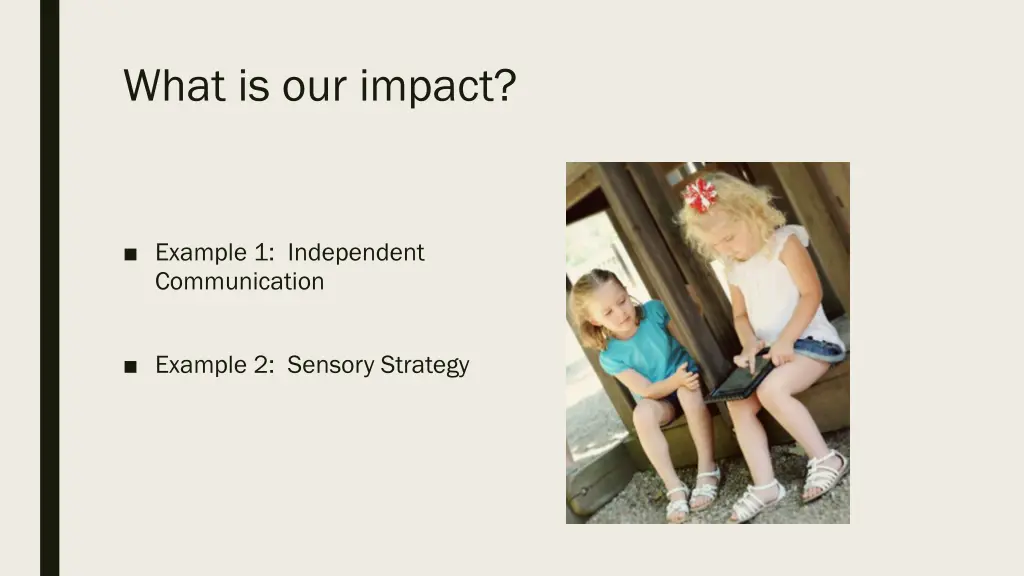 What is our impact?

■ Example 1: Independent Communication

■ Example 2: Sensory Strategy